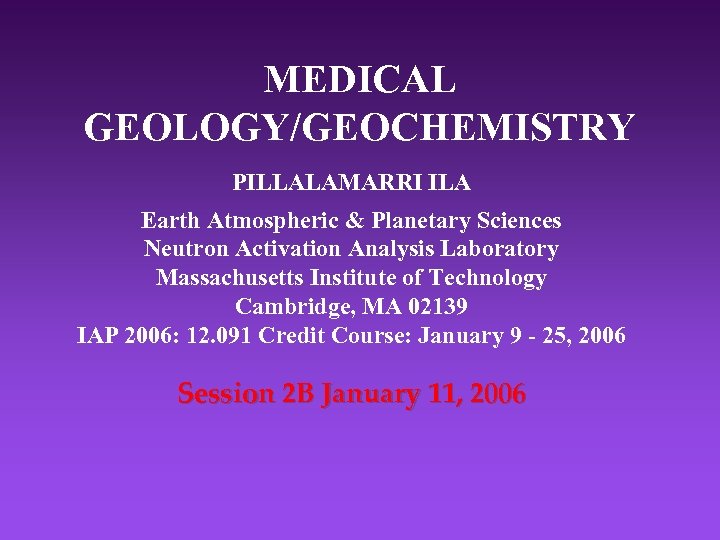 MEDICAL GEOLOGY/GEOCHEMISTRY

PILLALAMARRI ILA

Earth Atmospheric & Planetary Sciences
Neutron Activation Analysis Laboratory
Massachusetts Institute of Technology
Cambridge, MA 02139
IAP 2006: 12.091 Credit Course: January 9 - 25, 2006

Session 2B January 11, 2006